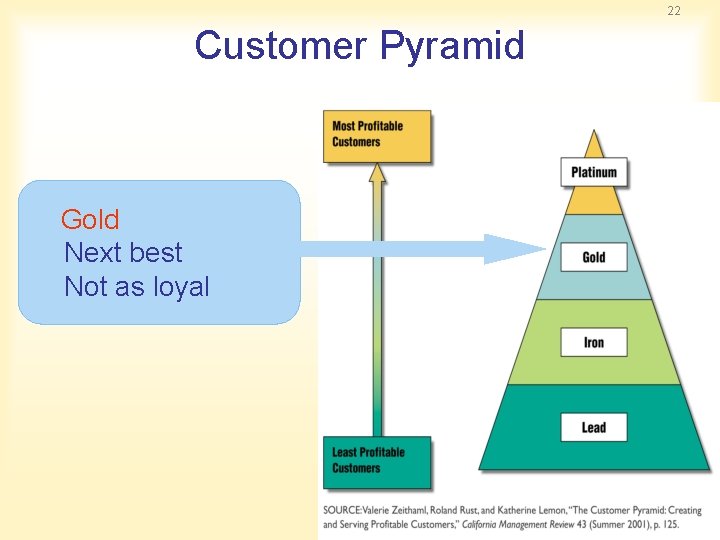 22

Customer Pyramid

Gold
Next best
Not as loyal

Most Profitable Customers

Least Profitable Customers

Platinum

Gold

Iron

Lead

SOURCE: Valerie Zeithaml, Roland Rust, and Katherine Lemon, "The Customer Pyramid: Creating and Serving Profitable Customers," California Management Review 43 (Summer 2001), p. 125.